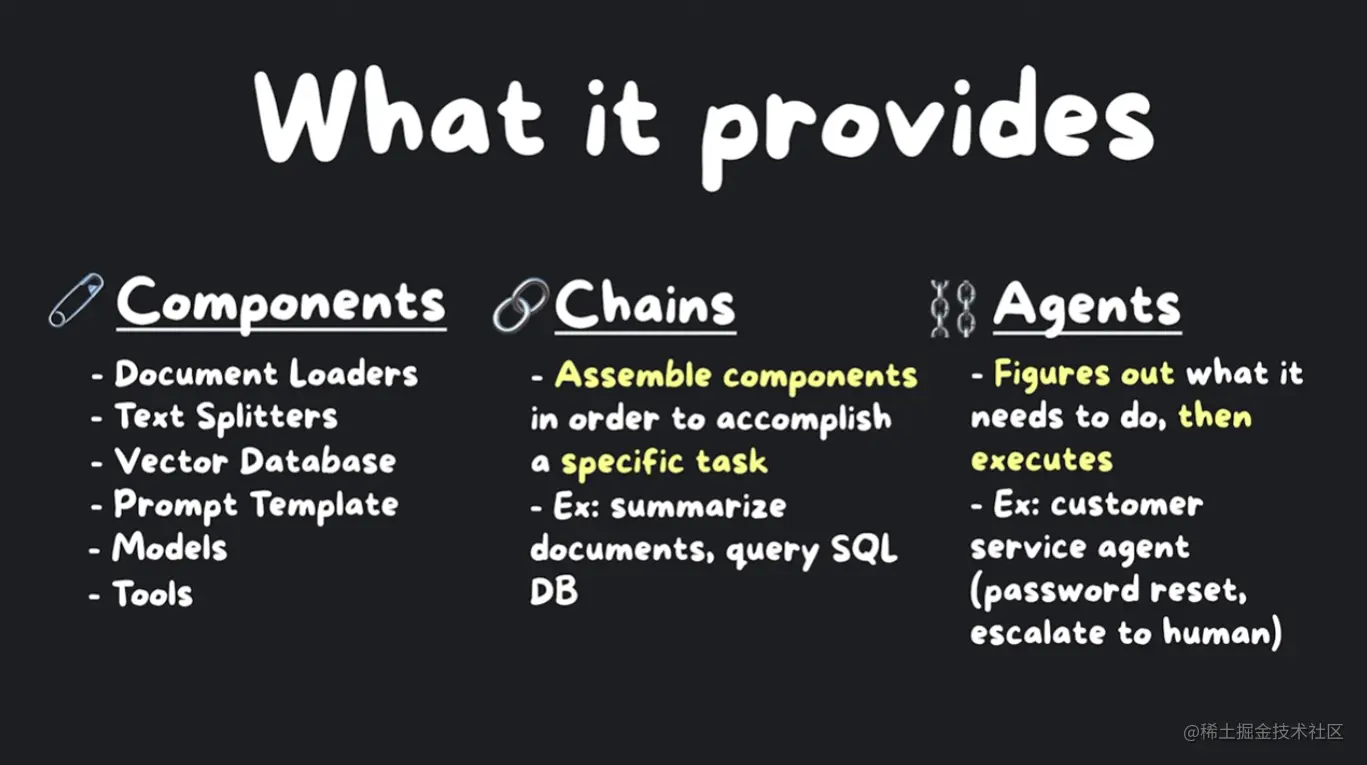 What it provides

Components

- Document Loaders
- Text Splitters
- Vector Database
- Prompt Template
- Models
- Tools

Chains

- Assemble components in order to accomplish a specific task
- Ex: summarize documents, query SQL DB

Agents

- Figures out what it needs to do, then executes
- Ex: customer service agent (password reset, escalate to human)

@稀土掘金技术社区